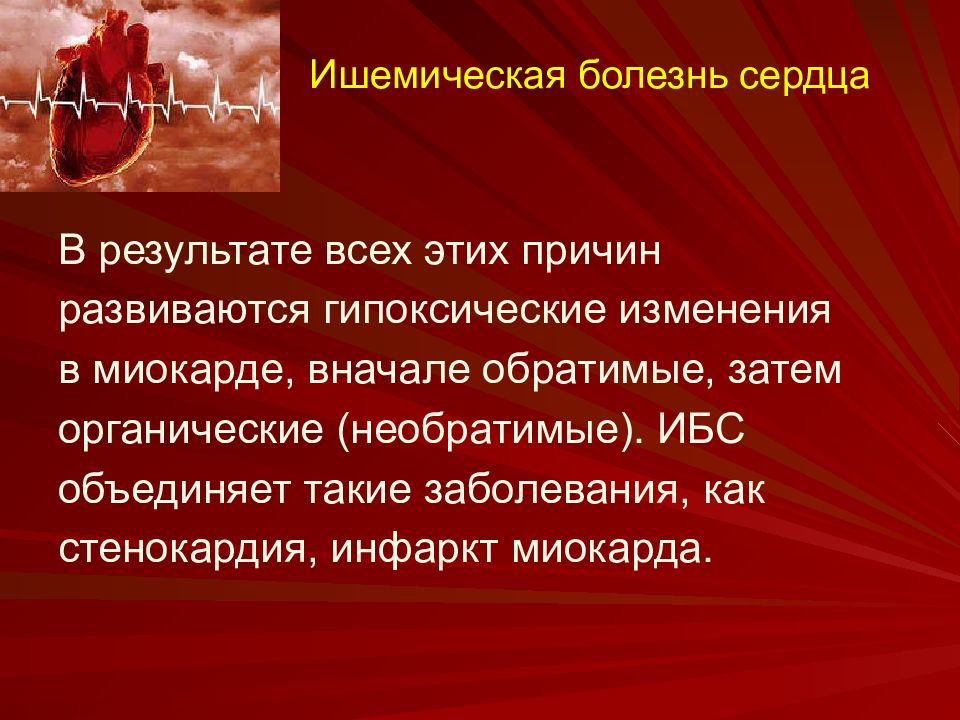 Ишемическая болезнь сердца

В результате всех этих причин развиваются гипоксические изменения в миокарде, вначале обратимые, затем органические (необратимые). ИБС объединяет такие заболевания, как стенокардия, инфаркт миокарда.